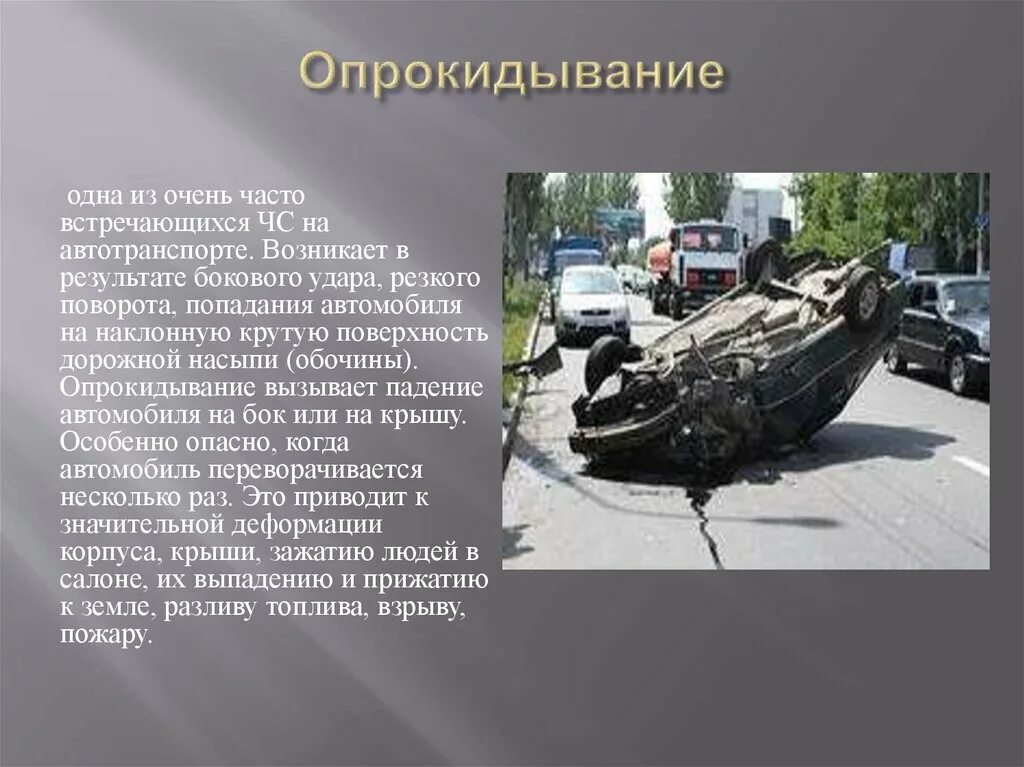 Опрокидывание

одна из очень часто встречающихся ЧС на автотранспорте. Возникает в результате бокового удара, резкого поворота, попадания автомобиля на наклонную крутую поверхность дорожной насыпи (обочины). Опрокидывание вызывает падение автомобиля на бок или на крышу. Особенно опасно, когда автомобиль переворачивается несколько раз. Это приводит к значительной деформации корпуса, крыши, зажатию людей в салоне, их выпадению и прижатию к земле, разливу топлива, взрыву, пожару.